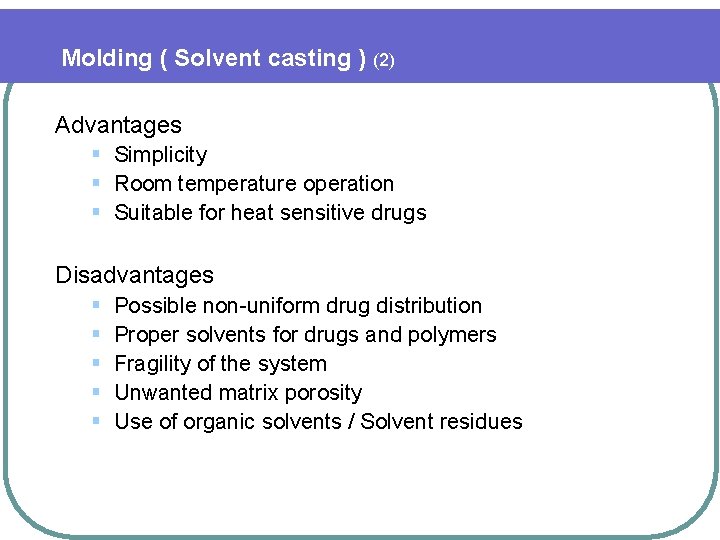 Molding ( Solvent casting ) (2)

Advantages
- Simplicity
- Room temperature operation
- Suitable for heat sensitive drugs

Disadvantages
- Possible non-uniform drug distribution
- Proper solvents for drugs and polymers
- Fragility of the system
- Unwanted matrix porosity
- Use of organic solvents / Solvent residues